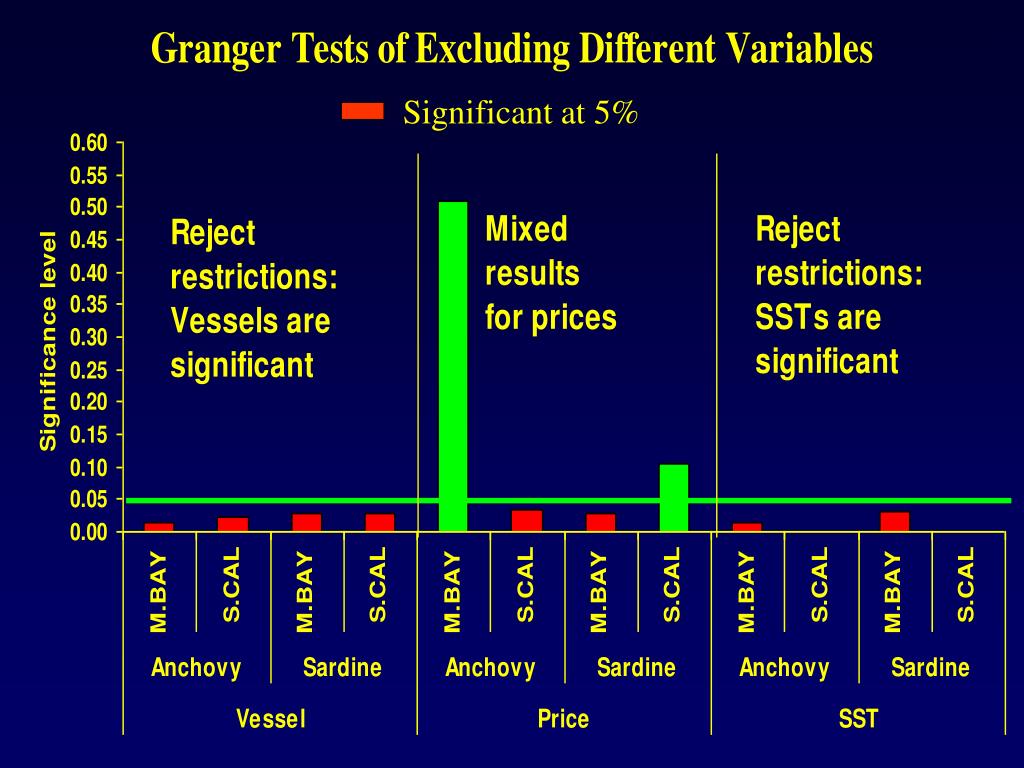 Granger Tests of Excluding Different Variables

Significant at 5%

Significance level

0.60
0.55
0.50
0.45
0.40
0.35
0.30
0.25
0.20
0.15
0.10
0.05
0.00

Reject restrictions: Vessels are significant

Mixed results for prices

Reject restrictions: SSTs are significant

M.BAY S.CAL M.BAY S.CAL M.BAY S.CAL M.BAY S.CAL M.BAY S.CAL M.BAY S.CAL

Anchovy Sardine Anchovy Sardine Anchovy Sardine

Vessel Price SST